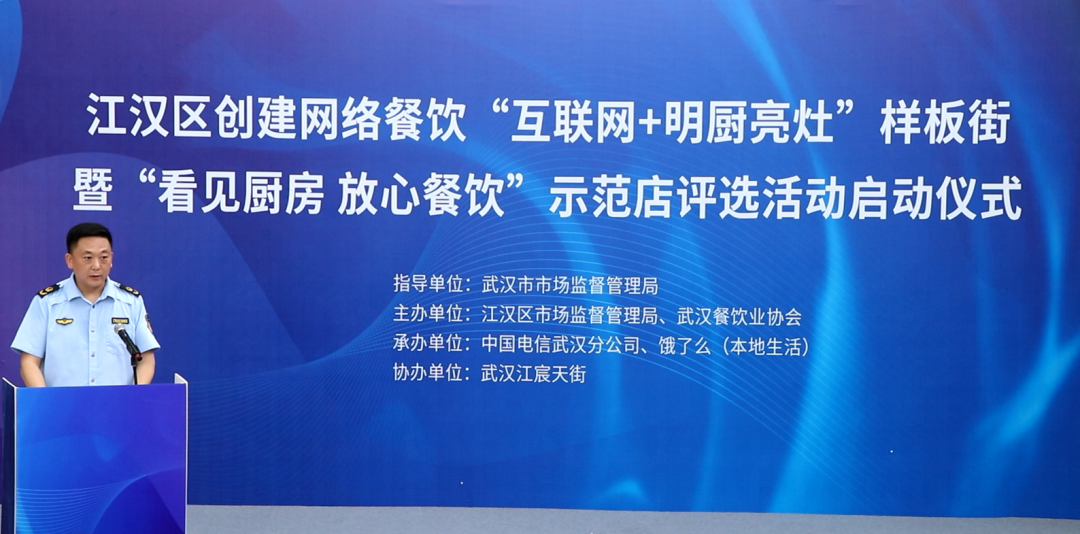 江汉区创建网络餐饮“互联网+明厨亮灶”样板街
暨“看见厨房 放心餐饮”示范店评选活动启动仪式

指导单位：武汉市市场监督管理局
主办单位：江汉区市场监督管理局、武汉餐饮业协会
承办单位：中国电信武汉分公司、饿了么（本地生活）
协办单位：武汉江宸天街